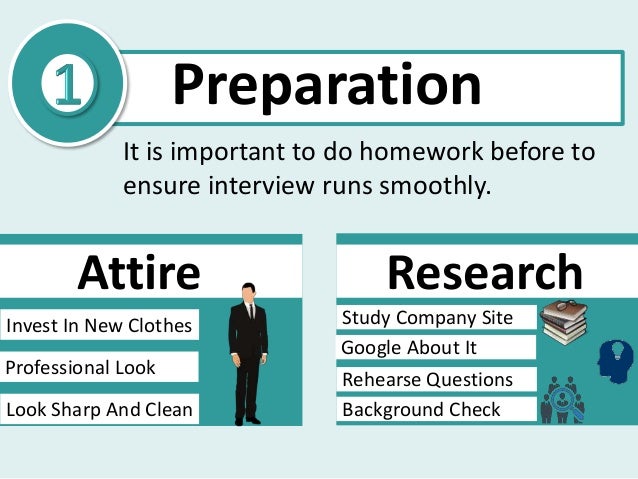 1

Preparation

It is important to do homework before to ensure interview runs smoothly.

Attire

Invest In New Clothes

Professional Look

Look Sharp And Clean

Research

Study Company Site

Google About It

Rehearse Questions

Background Check